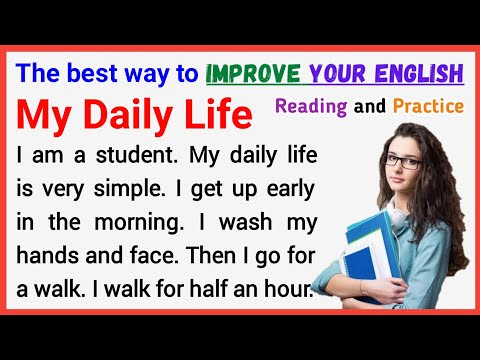 The best way to IMPROVE YOUR ENGLISH

My Daily Life

Reading and Practice

I am a student. My daily life is very simple. I get up early in the morning. I wash my hands and face. Then I go for a walk. I walk for half an hour.